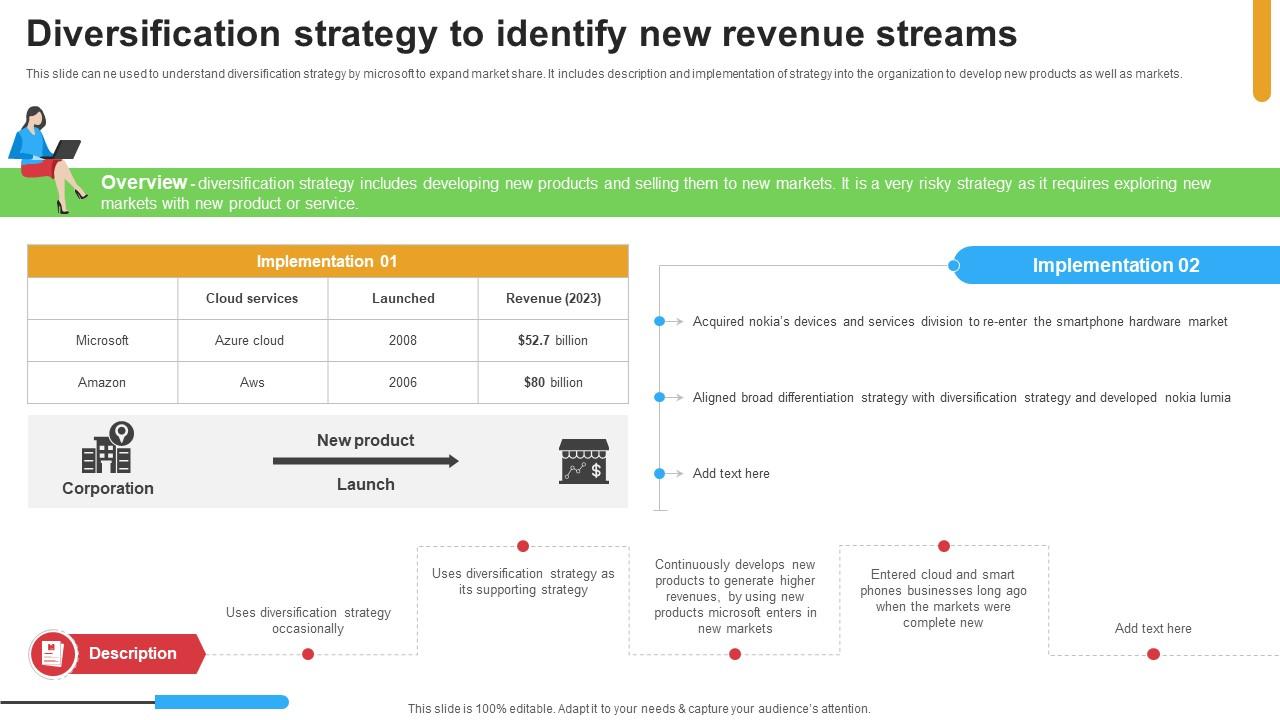 Diversification strategy to identify new revenue streams

This slide can ne used to understand diversification strategy by microsoft to expand market share. It includes description and implementation of strategy into the organization to develop new products as well as markets.

Overview - diversification strategy includes developing new products and selling them to new markets. It is a very risky strategy as it requires exploring new markets with new product or service.

Implementation 01

| | Cloud services | Launched | Revenue (2023) |
|---|---|---|---|
| Microsoft | Azure cloud | 2008 | $52.7 billion |
| Amazon | Aws | 2006 | $80 billion |

Corporation

New product

Launch

Implementation 02

Acquired nokia's devices and services division to re-enter the smartphone hardware market

Aligned broad differentiation strategy with diversification strategy and developed nokia lumia

Add text here

Description

Uses diversification strategy occasionally

Uses diversification strategy as its supporting strategy

Continuously develops new products to generate higher revenues, by using new products microsoft enters in new markets

Entered cloud and smart phones businesses long ago when the markets were complete new

Add text here

This slide is 100% editable. Adapt it to your needs & capture your audience's attention.